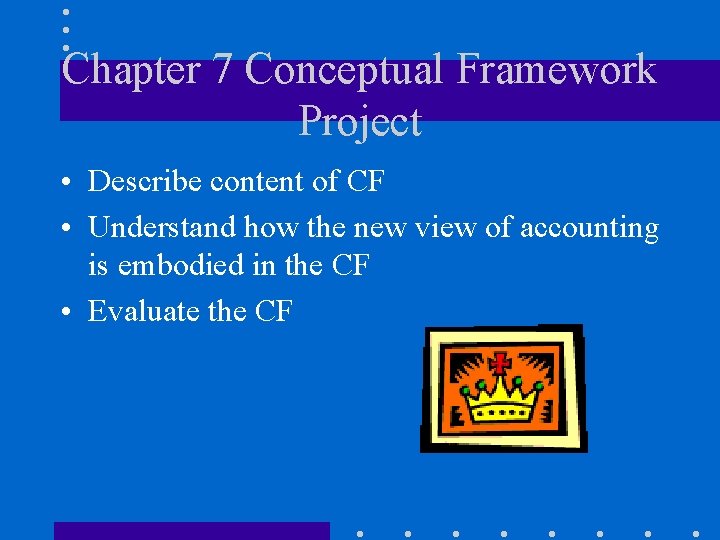 Chapter 7 Conceptual Framework Project

• Describe content of CF
• Understand how the new view of accounting is embodied in the CF
• Evaluate the CF